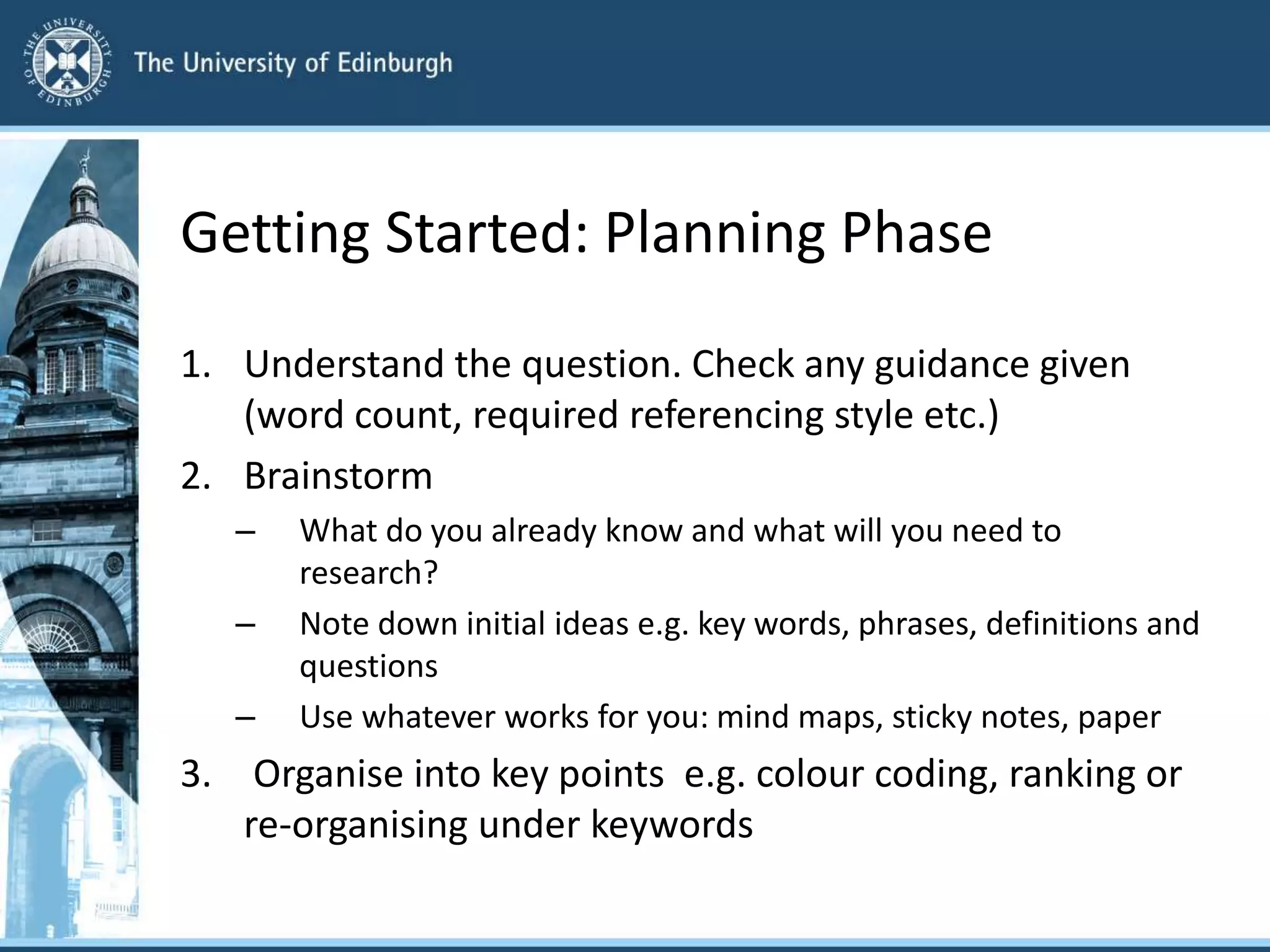 THE UNIVERSITY OF EDINBURGH

The University of Edinburgh

Getting Started: Planning Phase

1. Understand the question. Check any guidance given (word count, required referencing style etc.)

2. Brainstorm

– What do you already know and what will you need to research?

– Note down initial ideas e.g. key words, phrases, definitions and questions

– Use whatever works for you: mind maps, sticky notes, paper

3. Organise into key points e.g. colour coding, ranking or re-organising under keywords